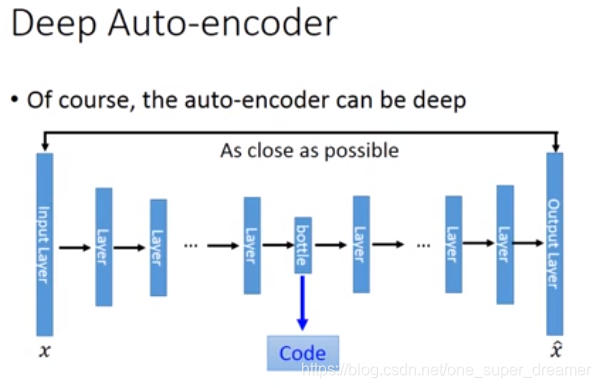 Deep Auto-encoder

• Of course, the auto-encoder can be deep

As close as possible

Input Layer

Layer

Layer

...

Layer

bottle

Layer

...

Layer

Layer

Output Layer

$x$

Code

$\hat{x}$

https://blog.csdn.net/one_super_dreamer